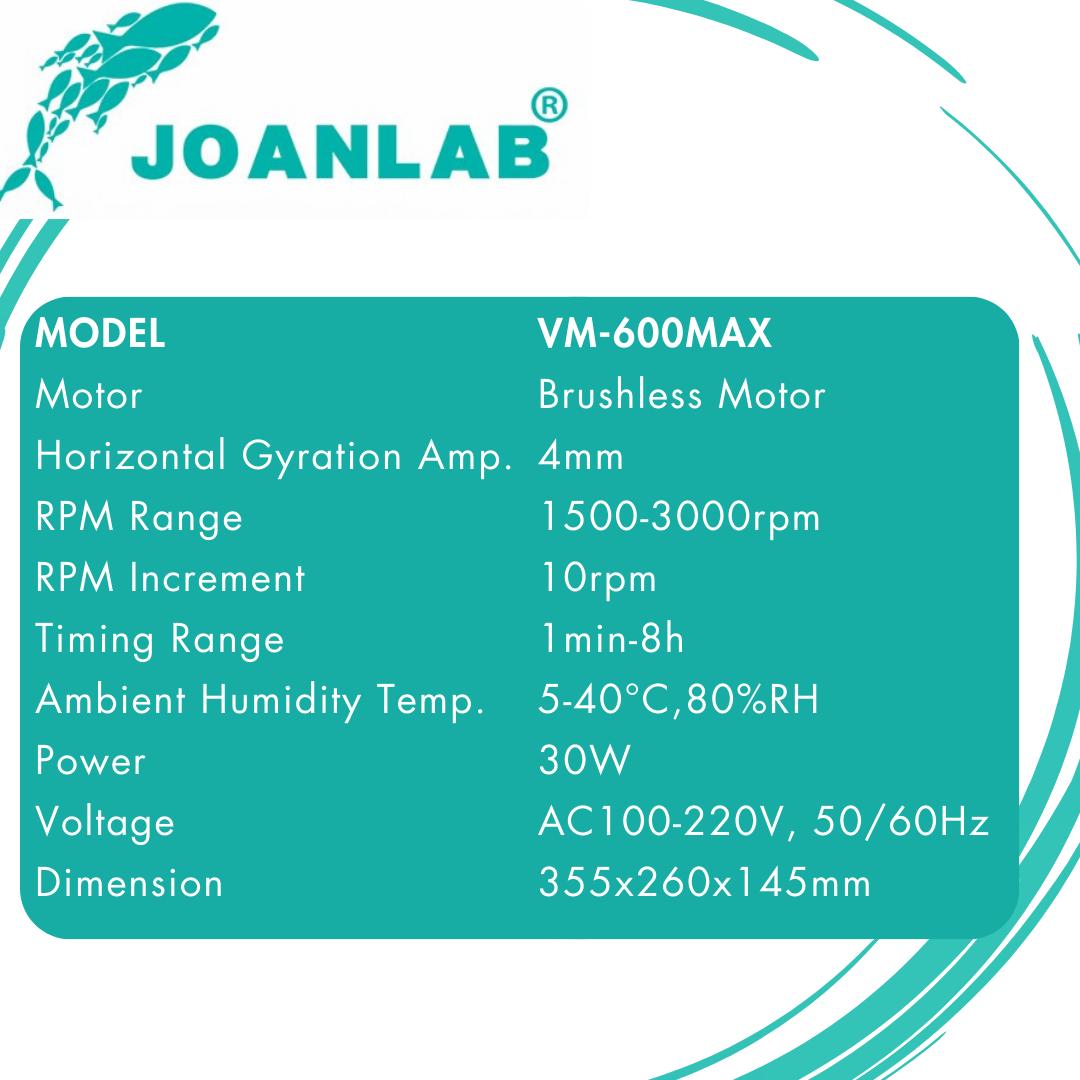 JOANLAB®

| MODEL | VM-600MAX |
|---|---|
| Motor | Brushless Motor |
| Horizontal Gyration Amp. | 4mm |
| RPM Range | 1500-3000rpm |
| RPM Increment | 10rpm |
| Timing Range | 1min-8h |
| Ambient Humidity Temp. | 5-40°C,80%RH |
| Power | 30W |
| Voltage | AC100-220V, 50/60Hz |
| Dimension | 355x260x145mm |